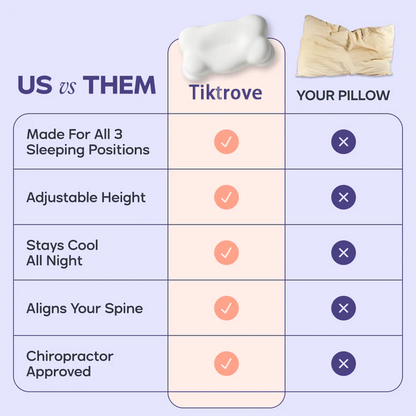 | US vs THEM | Tiktrove | YOUR PILLOW |
|---|---|---|
| Made For All 3 Sleeping Positions | ✓ | ✕ |
| Adjustable Height | ✓ | ✕ |
| Stays Cool All Night | ✓ | ✕ |
| Aligns Your Spine | ✓ | ✕ |
| Chiropractor Approved | ✓ | ✕ |